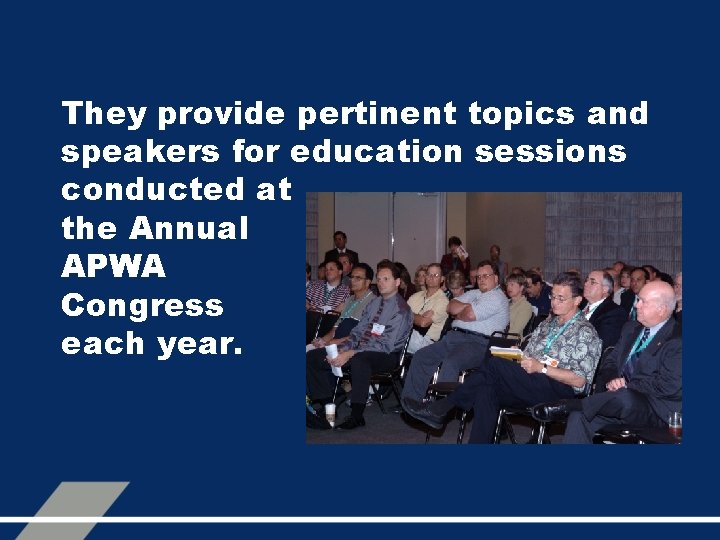 They provide pertinent topics and speakers for education sessions conducted at the Annual APWA Congress each year.